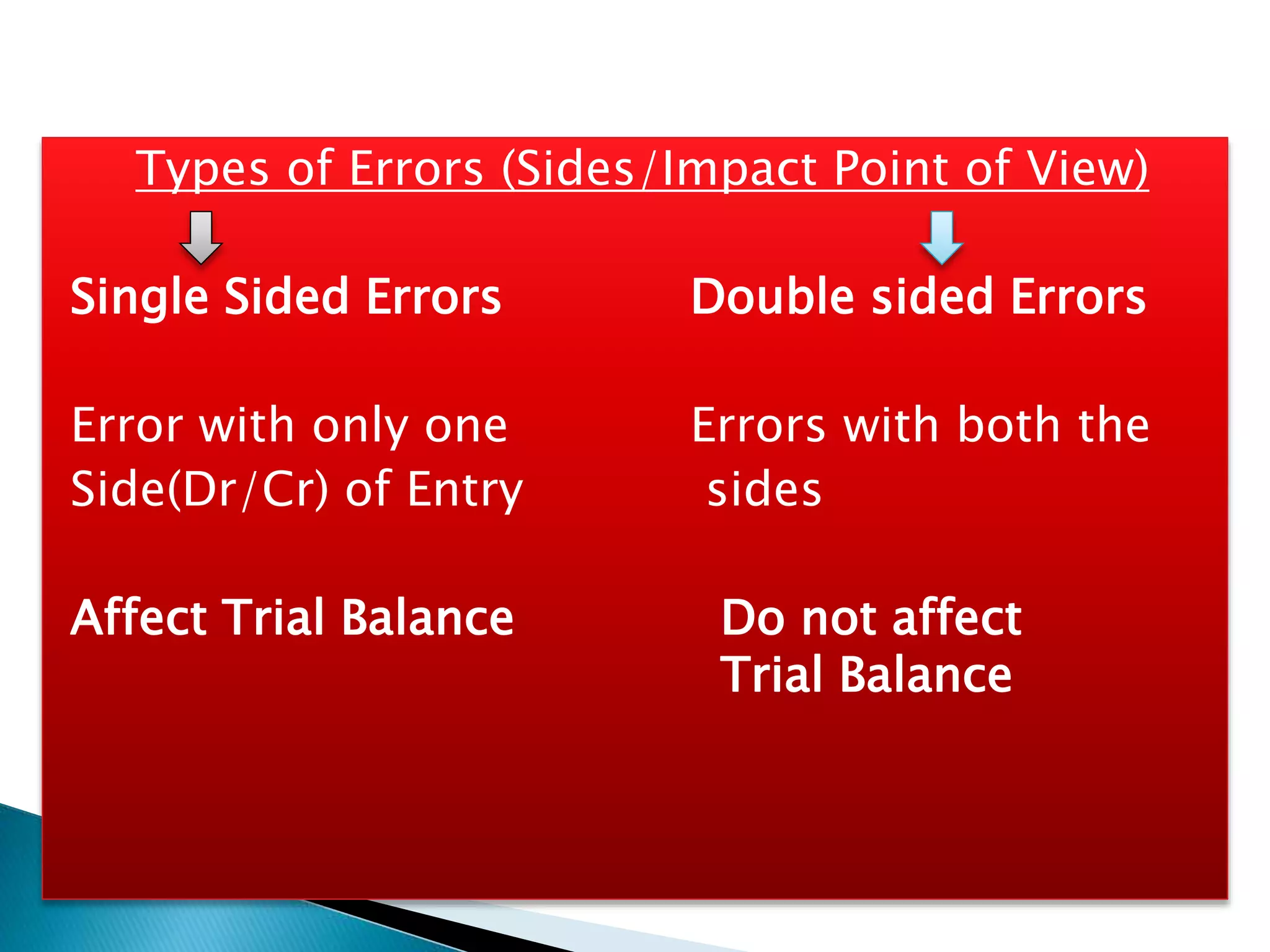 Types of Errors (Sides/Impact Point of View)

Single Sided Errors

Error with only one Side(Dr/Cr) of Entry

Affect Trial Balance

Double sided Errors

Errors with both the sides

Do not affect Trial Balance